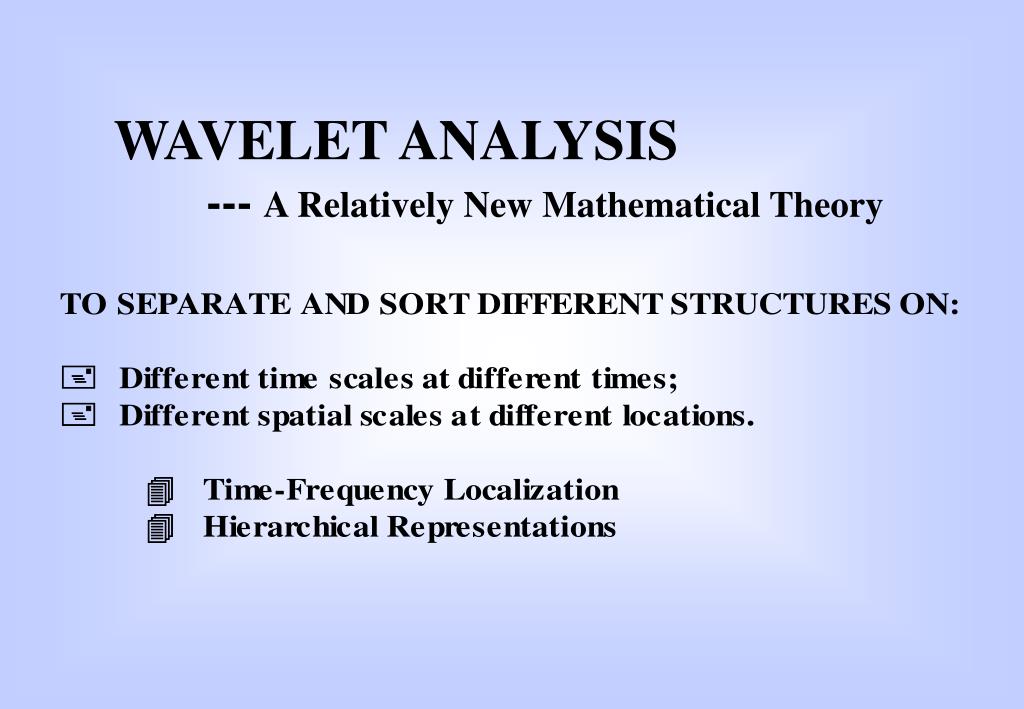 WAVELET ANALYSIS

--- A Relatively New Mathematical Theory

TO SEPARATE AND SORT DIFFERENT STRUCTURES ON:

Different time scales at different times;
Different spatial scales at different locations.

Time-Frequency Localization
Hierarchical Representations